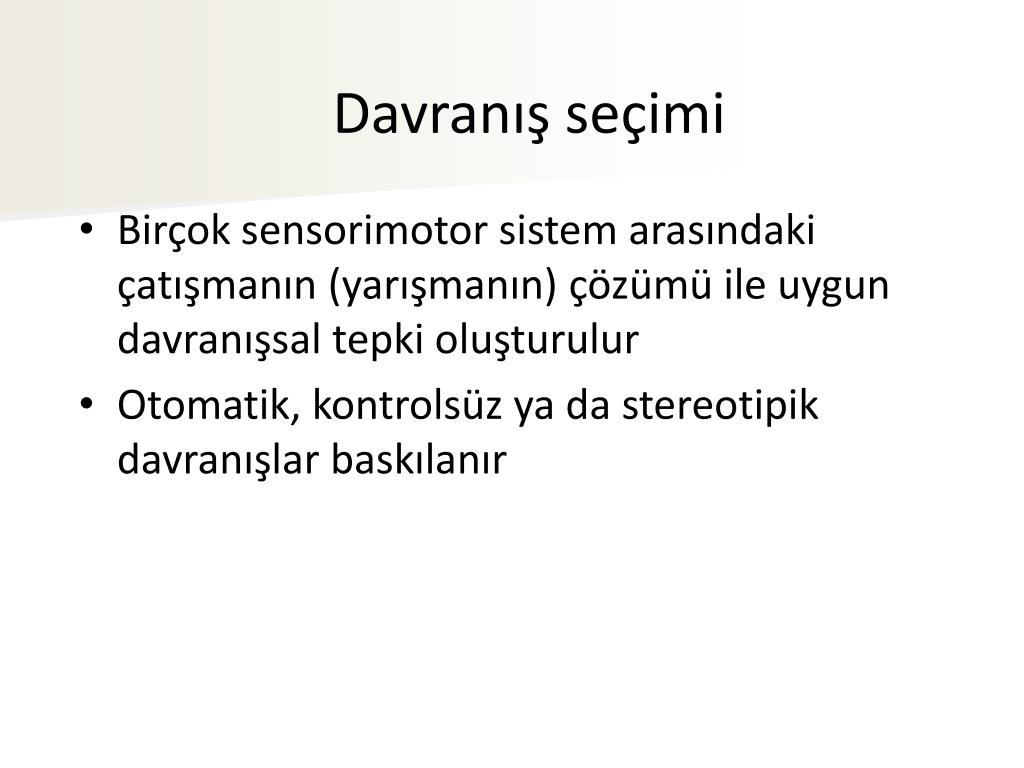 Davranış seçimi

• Birçok sensorimotor sistem arasındaki çatışmanın (yarışmanın) çözümü ile uygun davranışsal tepki oluşturulur

• Otomatik, kontrolsüz ya da stereotipik davranışlar baskılanır